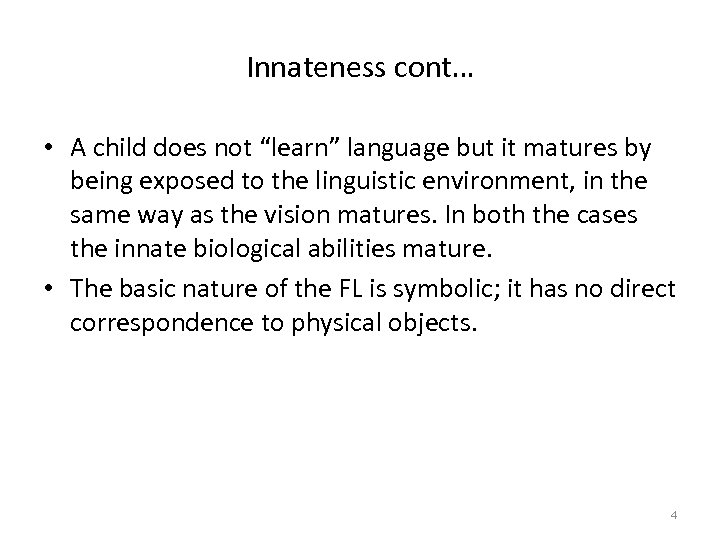 Innateness cont…

• A child does not “learn” language but it matures by being exposed to the linguistic environment, in the same way as the vision matures. In both the cases the innate biological abilities mature.

• The basic nature of the FL is symbolic; it has no direct correspondence to physical objects.

4